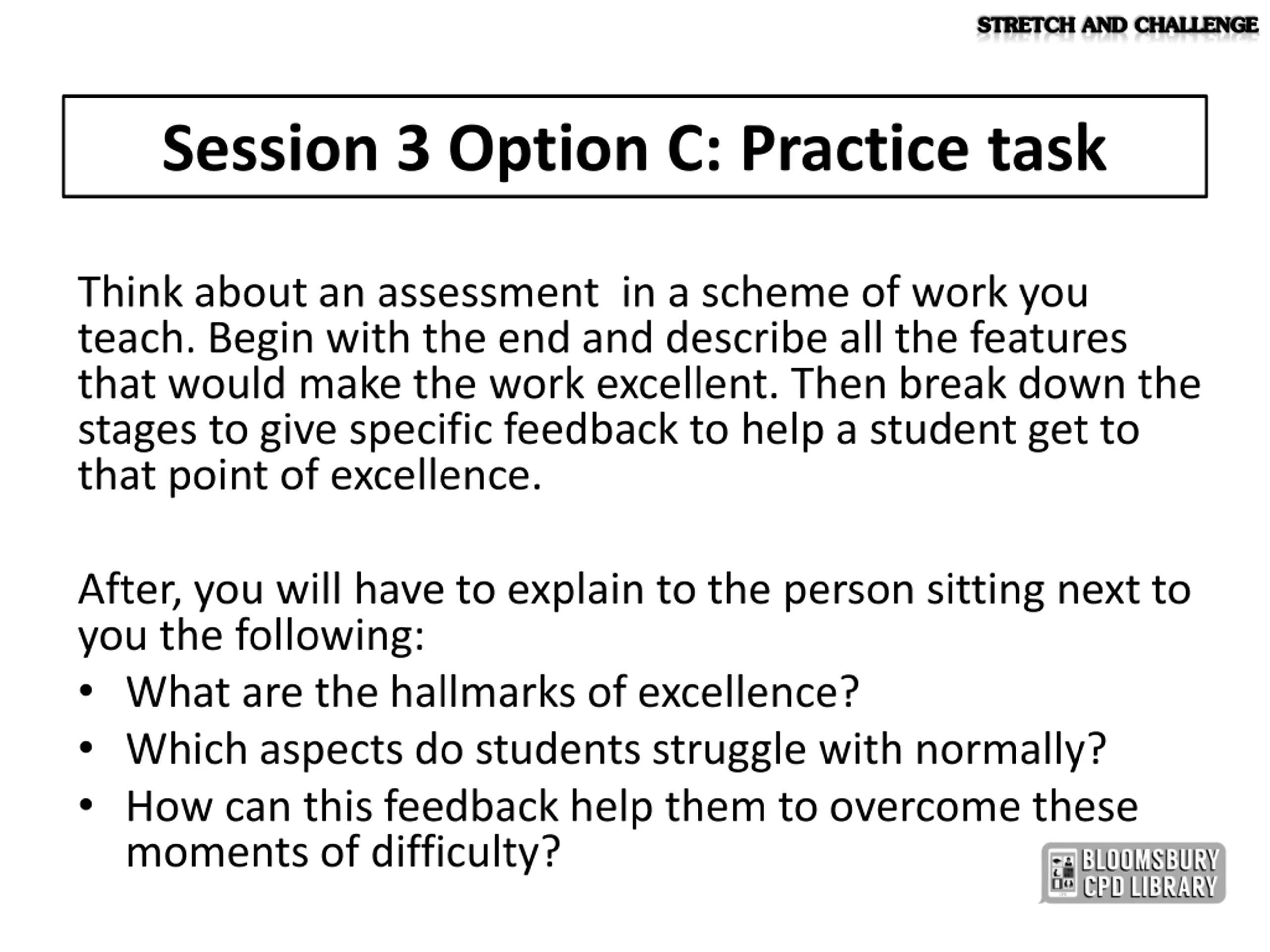 STRETCH AND CHALLENGE

Session 3 Option C: Practice task

Think about an assessment in a scheme of work you teach. Begin with the end and describe all the features that would make the work excellent. Then break down the stages to give specific feedback to help a student get to that point of excellence.

After, you will have to explain to the person sitting next to you the following:
• What are the hallmarks of excellence?
• Which aspects do students struggle with normally?
• How can this feedback help them to overcome these moments of difficulty?

BLOOMSBURY CPD LIBRARY